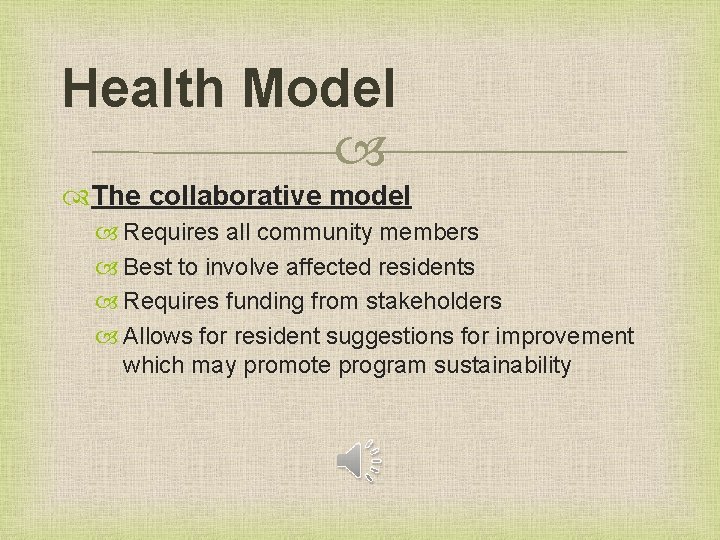 Health Model

The collaborative model

Requires all community members

Best to involve affected residents

Requires funding from stakeholders

Allows for resident suggestions for improvement which may promote program sustainability